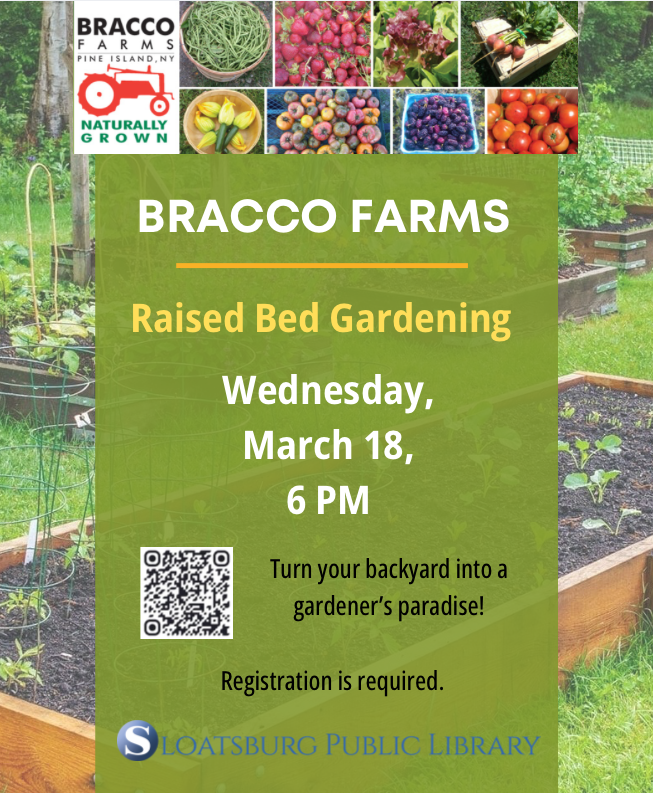 BRACCO FARMS
PINE ISLAND, NY
NATURALLY GROWN

BRACCO FARMS

Raised Bed Gardening

Wednesday, March 18, 6 PM

Turn your backyard into a gardener's paradise!

Registration is required.

SLOATSBURG PUBLIC LIBRARY